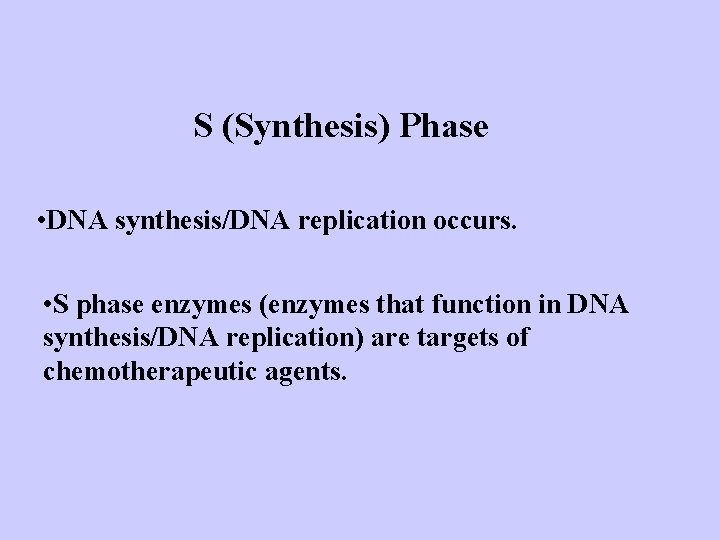 S (Synthesis) Phase

•DNA synthesis/DNA replication occurs.

•S phase enzymes (enzymes that function in DNA synthesis/DNA replication) are targets of chemotherapeutic agents.